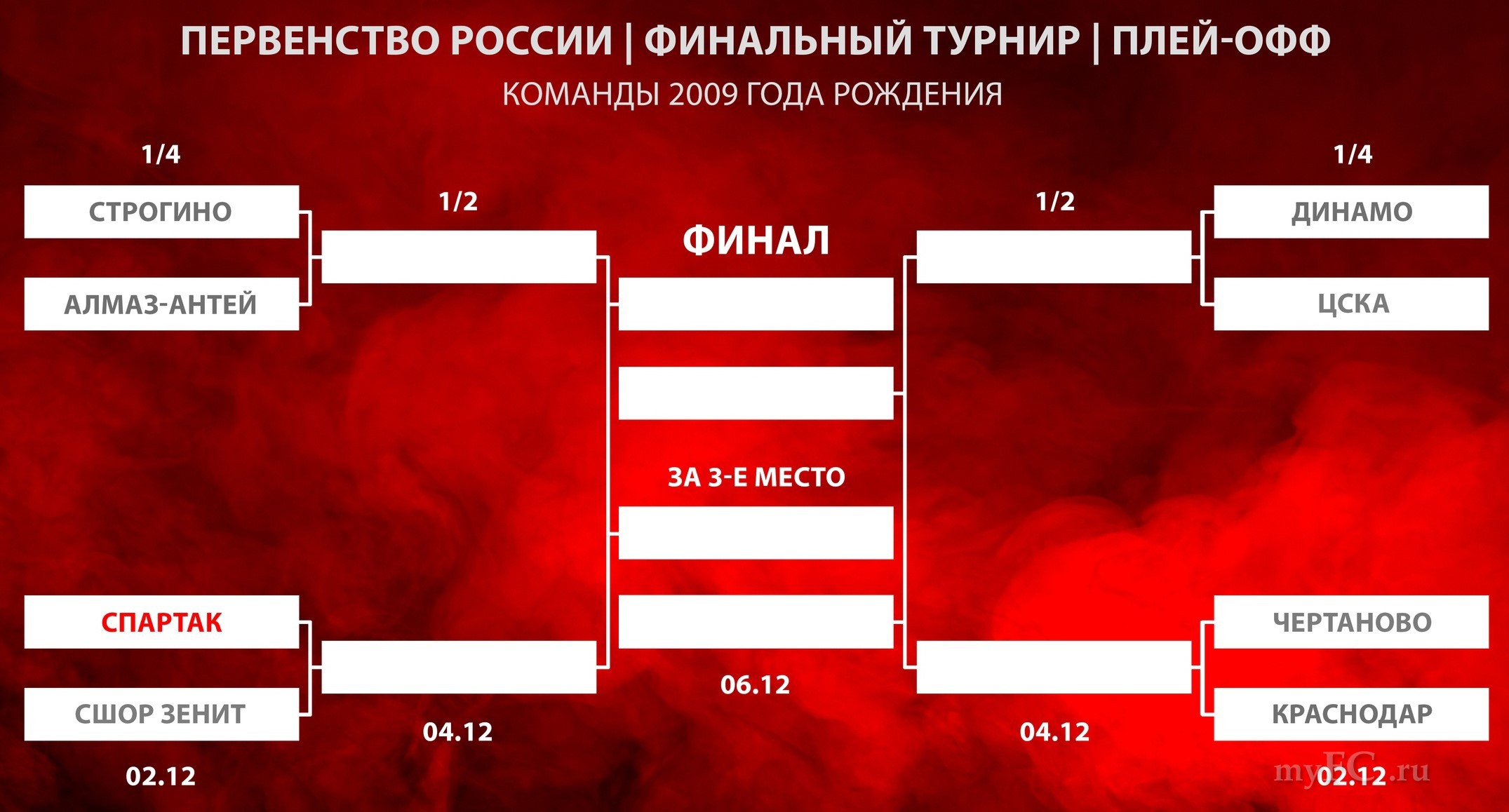 ПЕРВЕНСТВО РОССИИ | ФИНАЛЬНЫЙ ТУРНИР | ПЛЕЙ-ОФФ
КОМАНДЫ 2009 ГОДА РОЖДЕНИЯ

1/4

СТРОГИНО

АЛМАЗ-АНТЕЙ

СПАРТАК

СШОР ЗЕНИТ

02.12

1/2

04.12

ФИНАЛ

ЗА 3-Е МЕСТО

06.12

1/2

04.12

1/4

ДИНАМО

ЦСКА

ЧЕРТАНОВО

КРАСНОДАР

02.12

myFC.ru